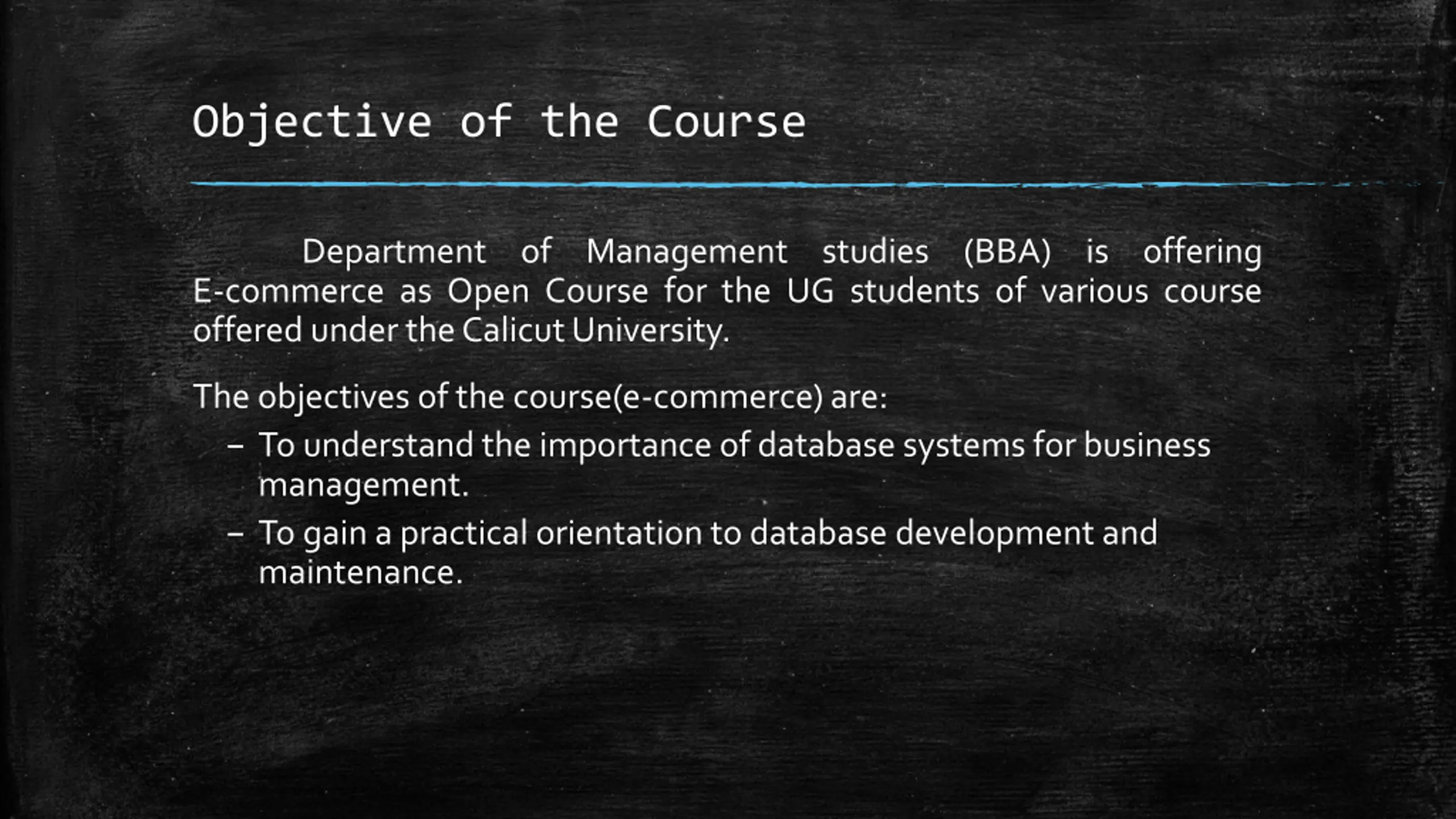 Objective of the Course

Department of Management studies (BBA) is offering E-commerce as Open Course for the UG students of various course offered under the Calicut University.

The objectives of the course(e-commerce) are:

– To understand the importance of database systems for business management.

– To gain a practical orientation to database development and maintenance.